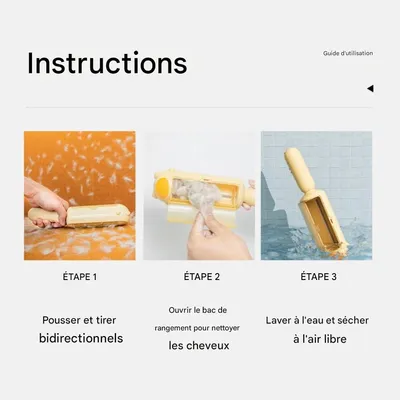 Instructions

Guide d'utilisation

ÉTAPE 1

Pousser et tirer bidirectionnels

ÉTAPE 2

Ouvrir le bac de rangement pour nettoyer les cheveux

ÉTAPE 3

Laver à l'eau et sécher à l'air libre